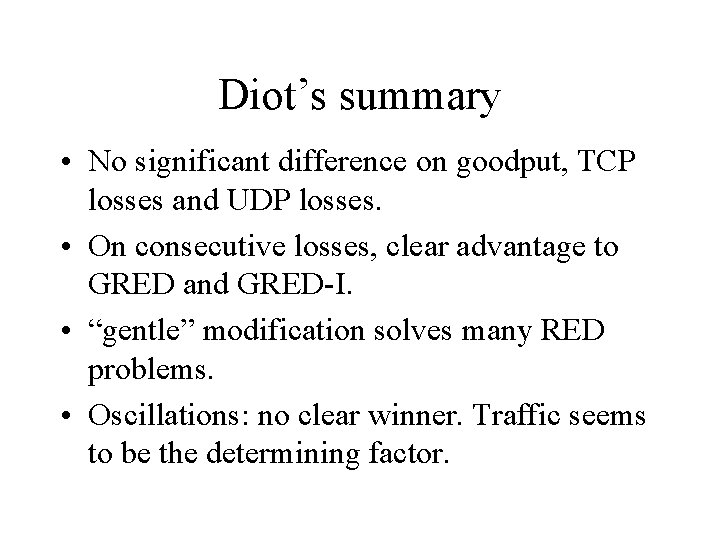 Diot’s summary

• No significant difference on goodput, TCP losses and UDP losses.

• On consecutive losses, clear advantage to GRED and GRED-I.

• “gentle” modification solves many RED problems.

• Oscillations: no clear winner. Traffic seems to be the determining factor.